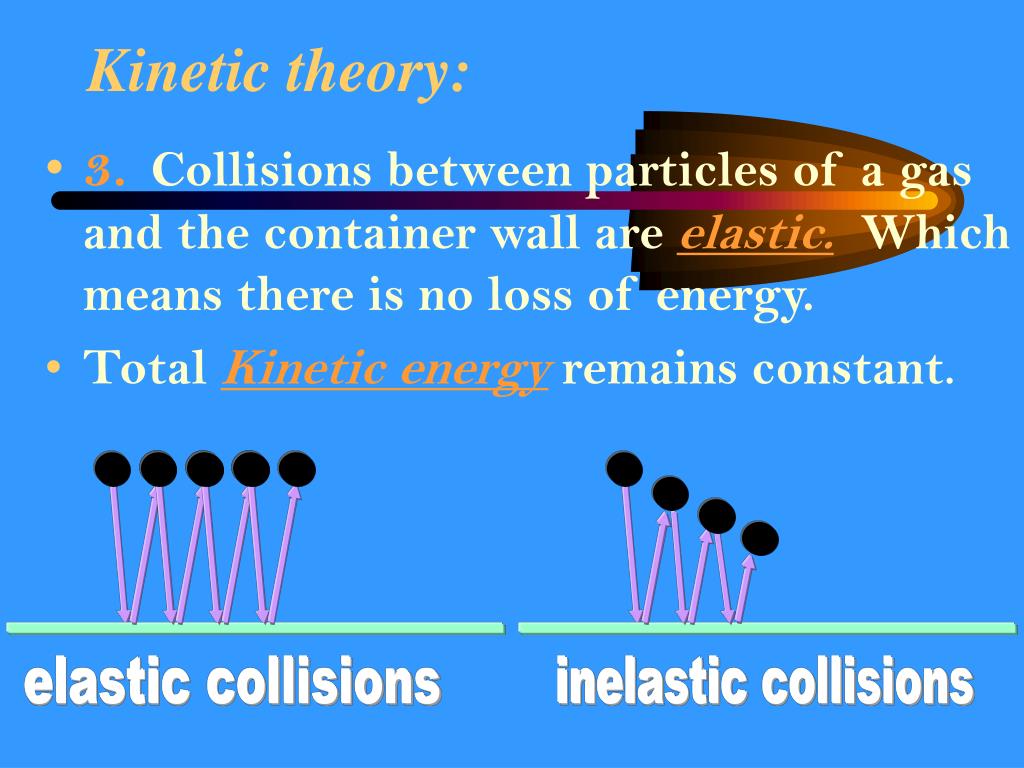 Kinetic theory:

• 3. Collisions between particles of a gas and the container wall are elastic. Which means there is no loss of energy.

• Total Kinetic energy remains constant.

elastic collisions

inelastic collisions